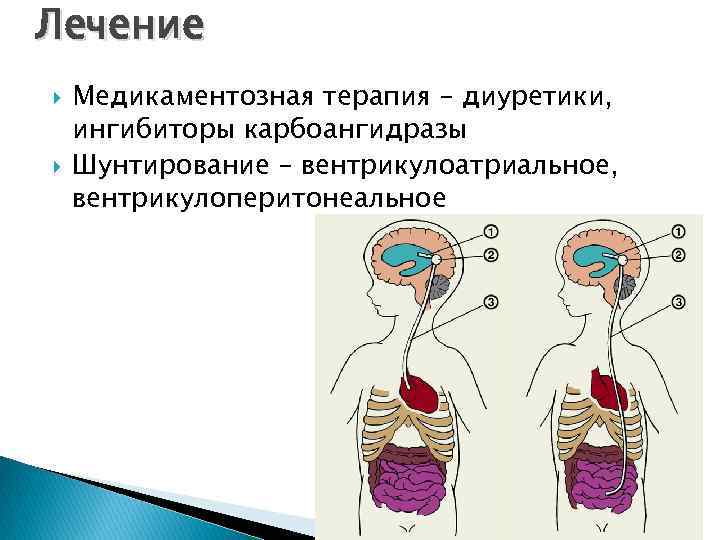 Лечение

Медикаментозная терапия – диуретики, ингибиторы карбоангидразы

Шунтирование – вентрикулоатриальное, вентрикулоперитонеальное

①
②
③
①
②
③